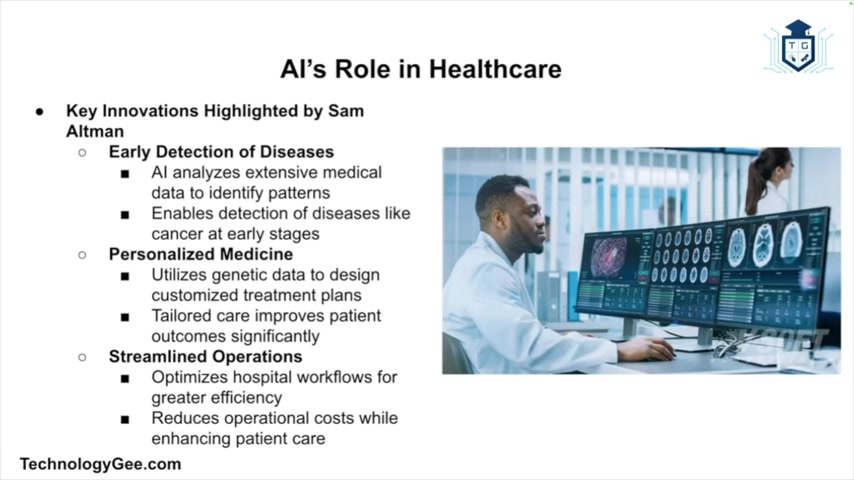 TG

AI's Role in Healthcare

● Key Innovations Highlighted by Sam Altman
 ○ Early Detection of Diseases
  ■ AI analyzes extensive medical data to identify patterns
  ■ Enables detection of diseases like cancer at early stages
 ○ Personalized Medicine
  ■ Utilizes genetic data to design customized treatment plans
  ■ Tailored care improves patient outcomes significantly
 ○ Streamlined Operations
  ■ Optimizes hospital workflows for greater efficiency
  ■ Reduces operational costs while enhancing patient care

TechnologyGee.com